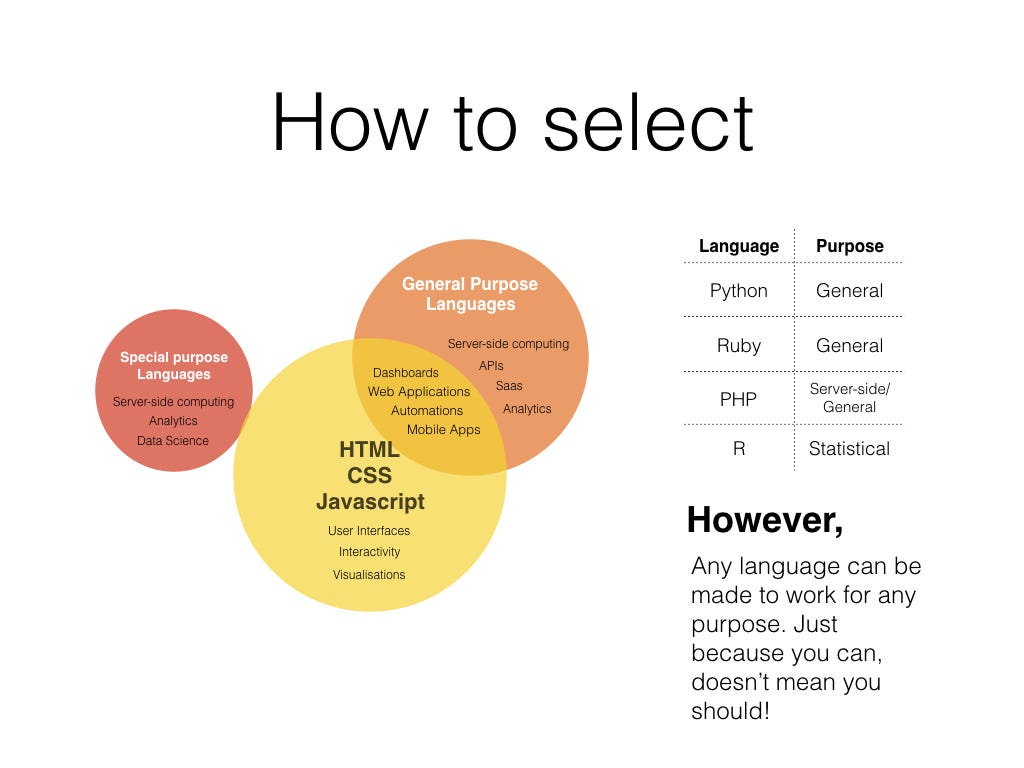 How to select

Special purpose Languages

Server-side computing
Analytics
Data Science

General Purpose Languages

Server-side computing
APIs
Saas
Analytics

Dashboards
Web Applications
Automations
Mobile Apps

HTML
CSS
Javascript

User Interfaces
Interactivity
Visualisations

| Language | Purpose |
|---|---|
| Python | General |
| Ruby | General |
| PHP | Server-side/ General |
| R | Statistical |

However,

Any language can be made to work for any purpose. Just because you can, doesn't mean you should!